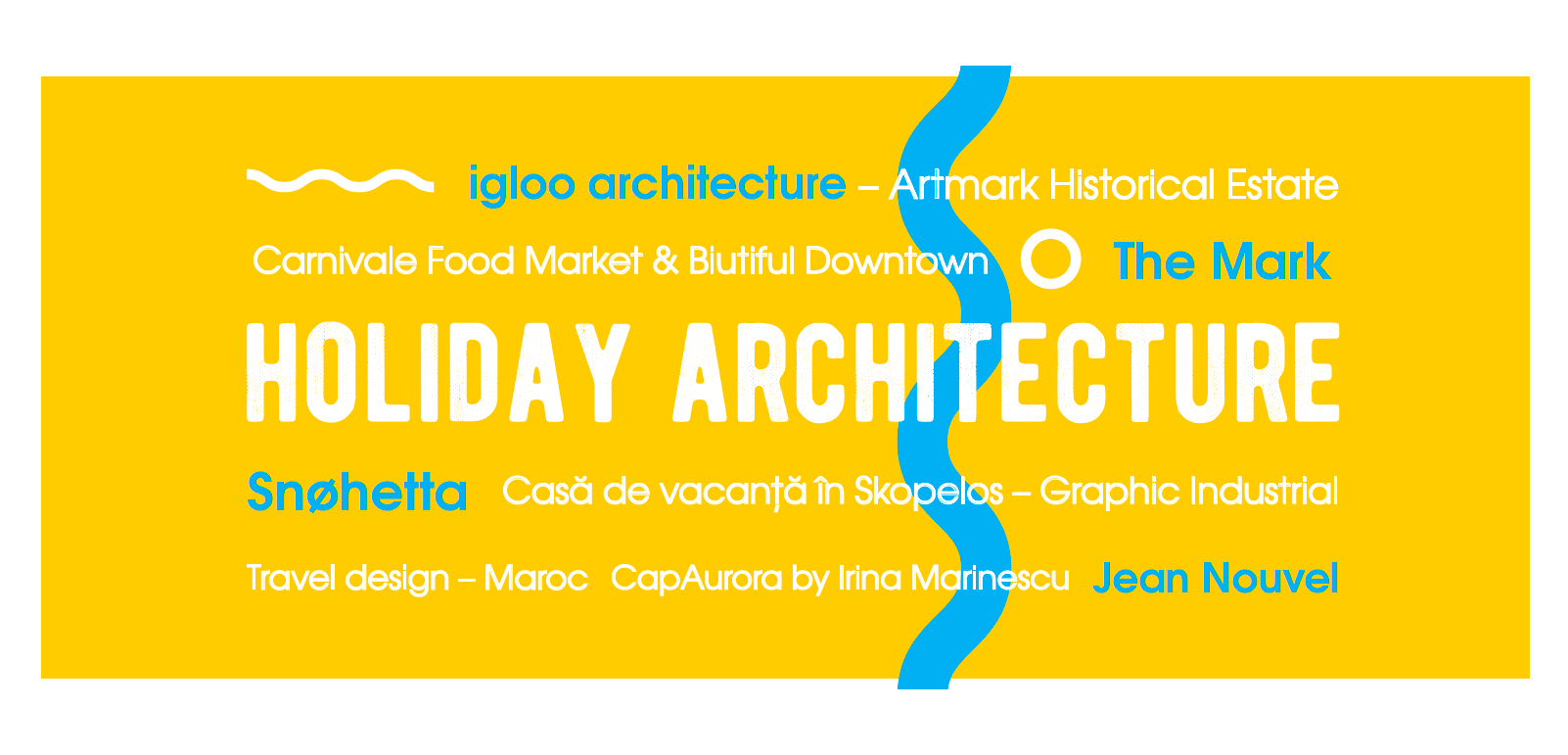 igloo architecture – Artmark Historical Estate

Carnivale Food Market & Biutiful Downtown The Mark

HOLIDAY ARCHITECTURE

Snøhetta Casă de vacanță în Skopelos – Graphic Industrial

Travel design – Maroc CapAurora by Irina Marinescu Jean Nouvel